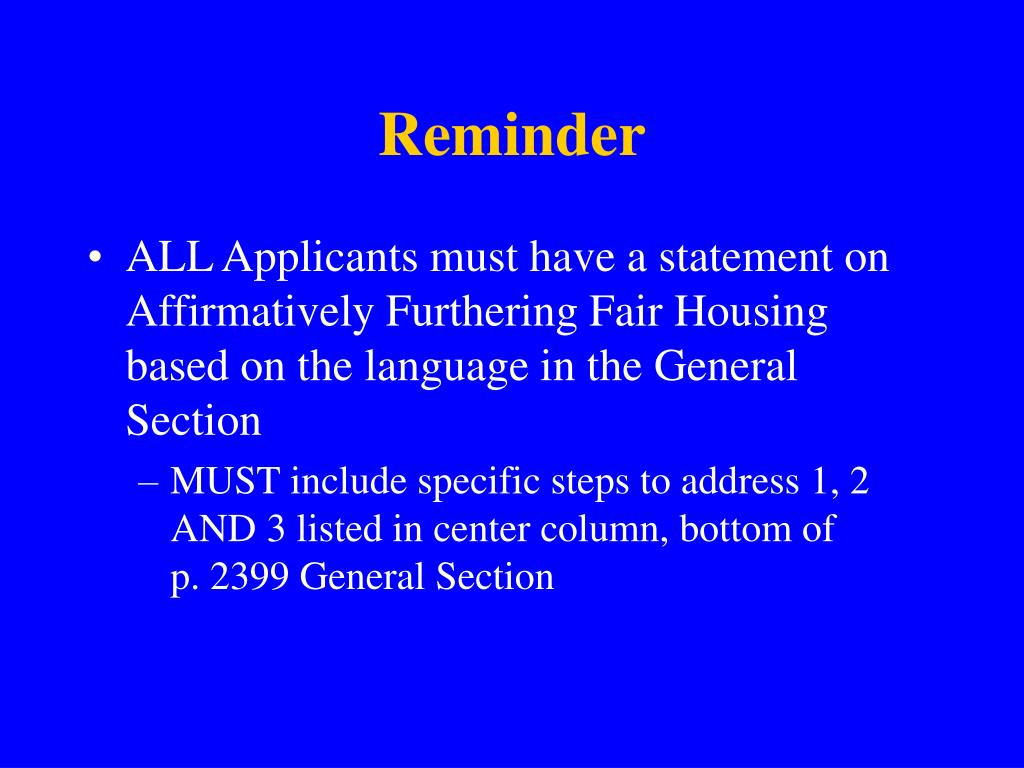 Reminder

• ALL Applicants must have a statement on Affirmatively Furthering Fair Housing based on the language in the General Section

– MUST include specific steps to address 1, 2 AND 3 listed in center column, bottom of p. 2399 General Section